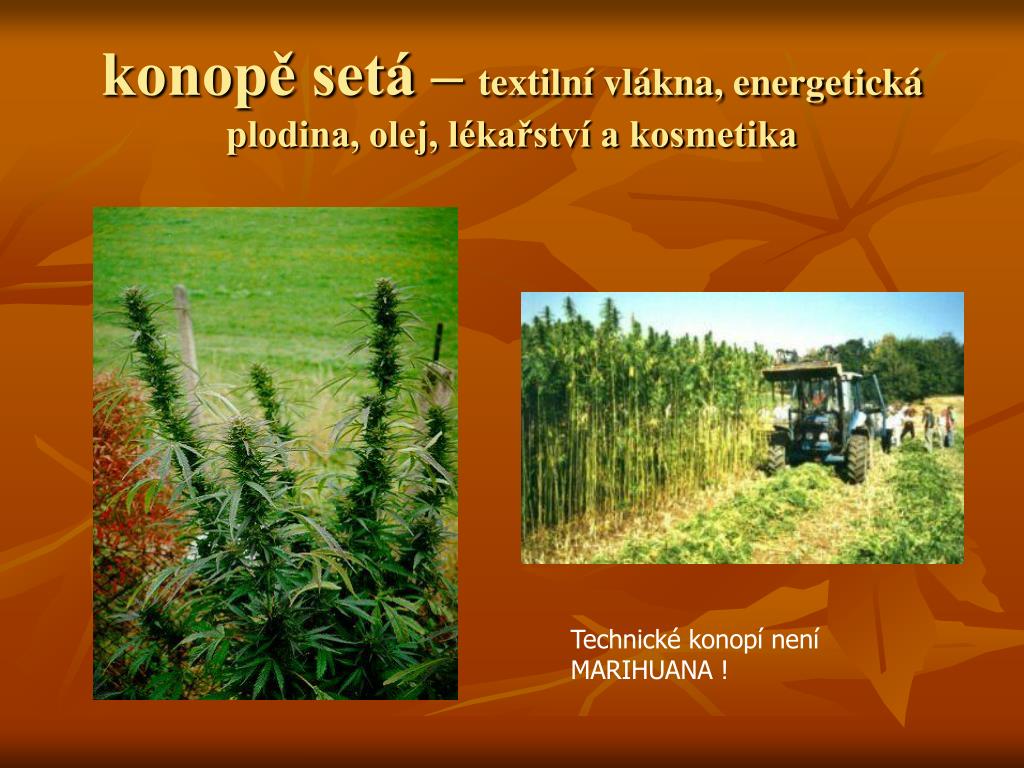 konopě setá – textilní vlákna, energetická plodina, olej, lékařství a kosmetika

Technické konopí není MARIHUANA !